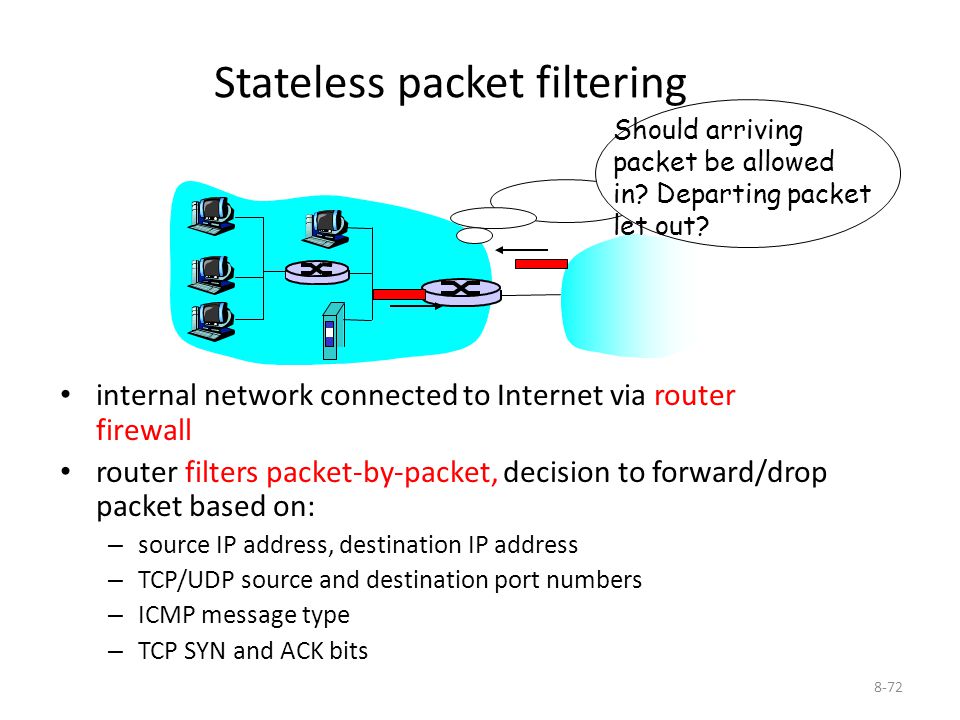 Stateless packet filtering

Should arriving packet be allowed in? Departing packet let out?

• internal network connected to Internet via router firewall
• router filters packet-by-packet, decision to forward/drop packet based on:
– source IP address, destination IP address
– TCP/UDP source and destination port numbers
– ICMP message type
– TCP SYN and ACK bits

8-72